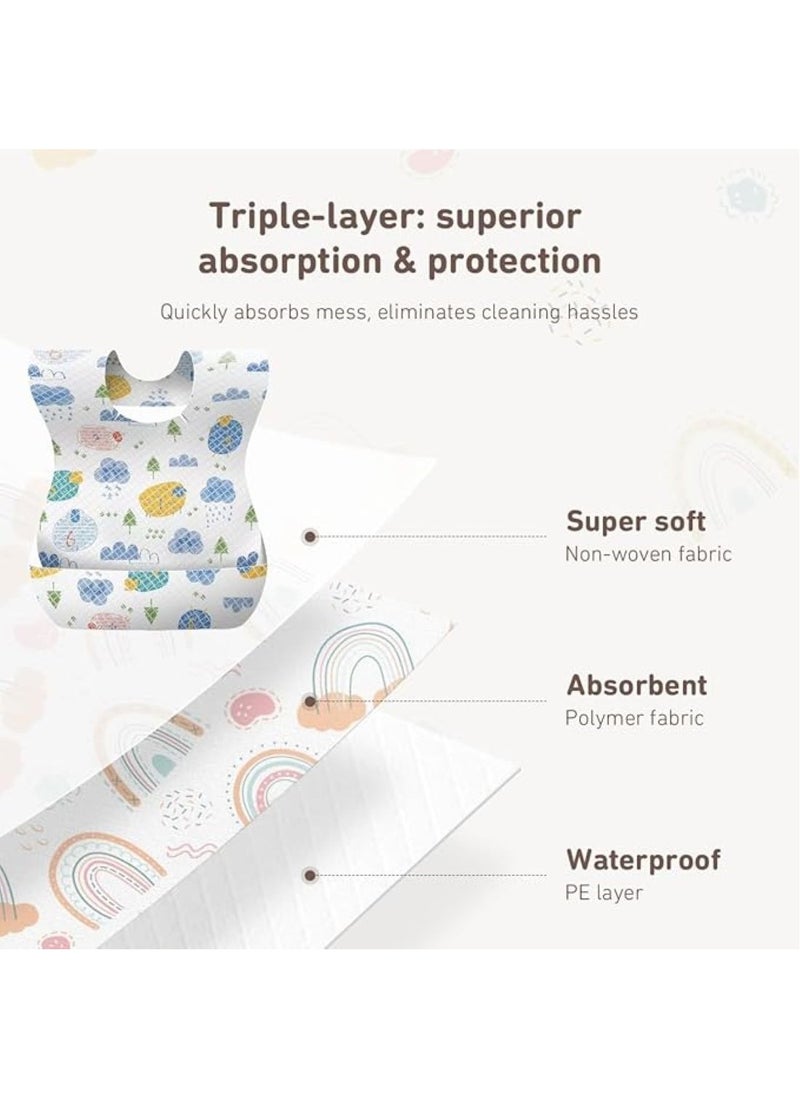 Triple-layer: superior absorption & protection

Quickly absorbs mess, eliminates cleaning hassles

Super soft
Non-woven fabric

Absorbent
Polymer fabric

Waterproof
PE layer